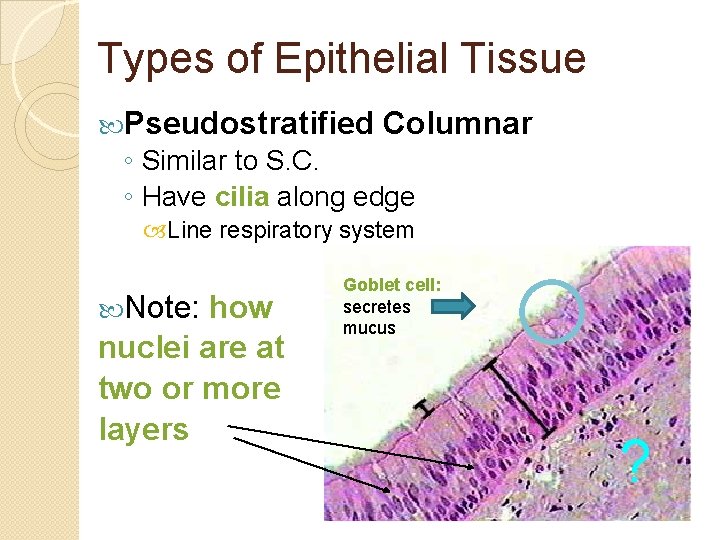 Types of Epithelial Tissue

Pseudostratified Columnar

◦ Similar to S.C.

◦ Have cilia along edge

Line respiratory system

Note: how nuclei are at two or more layers

Goblet cell: secretes mucus

?